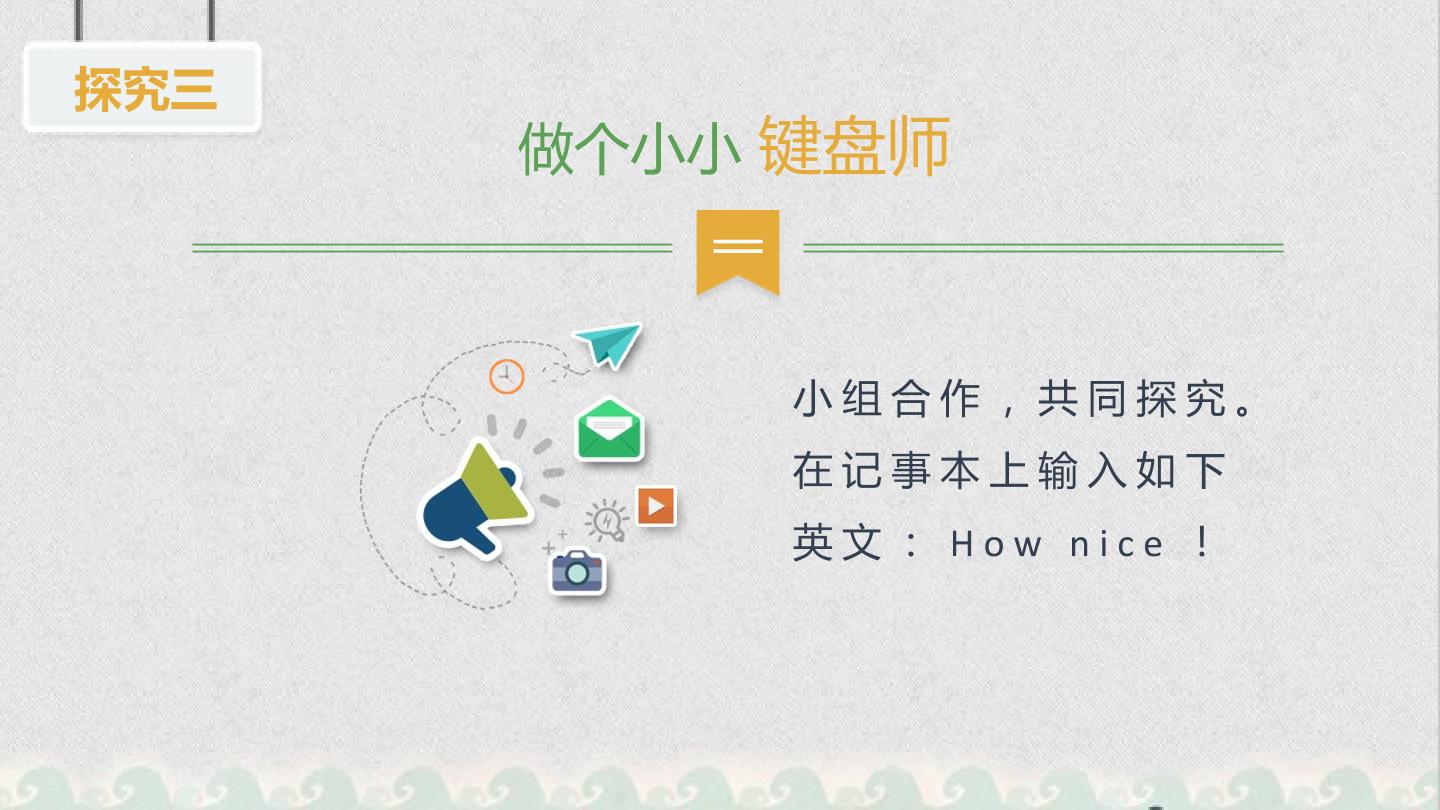 探究三

做个小小 键盘师

小组合作，共同探究。在记事本上输入如下英文：How nice ！